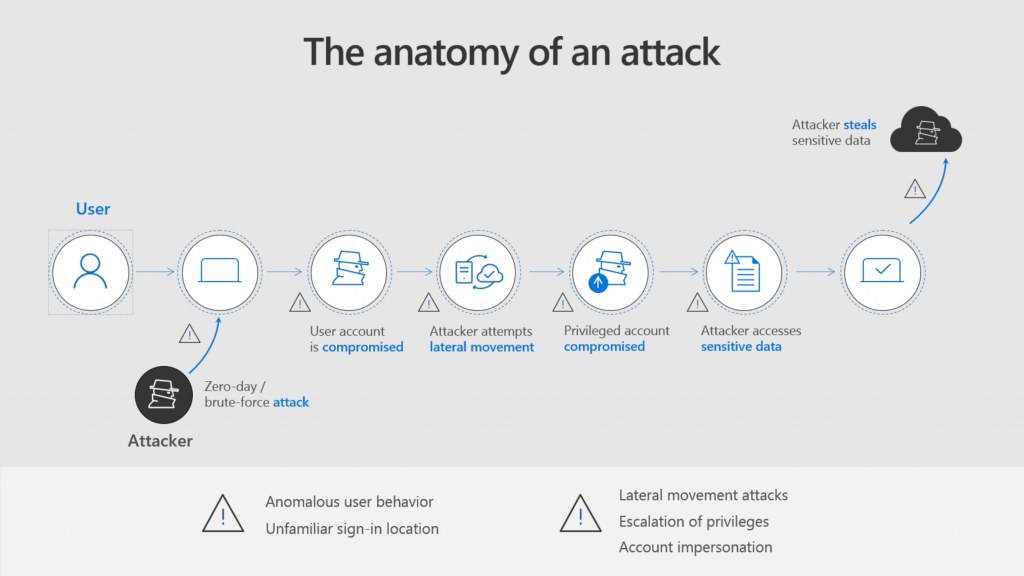 The anatomy of an attack

Attacker steals sensitive data

User

User account is compromised

Attacker attempts lateral movement

Privileged account compromised

Attacker accesses sensitive data

Zero-day / brute-force attack

Attacker

Anomalous user behavior
Unfamiliar sign-in location

Lateral movement attacks
Escalation of privileges
Account impersonation